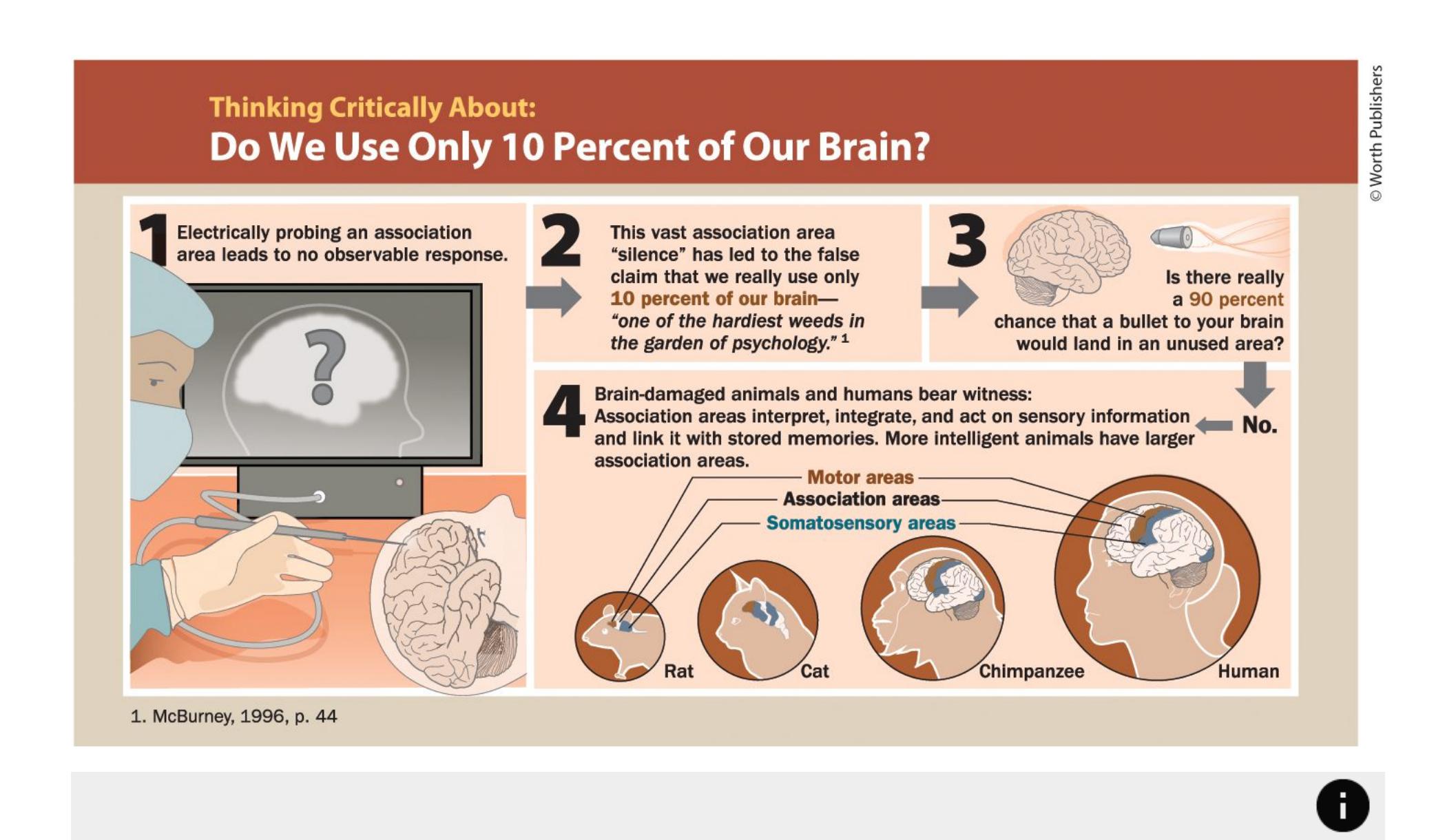 Thinking Critically About:
Do We Use Only 10 Percent of Our Brain?

© Worth Publishers

1 Electrically probing an association area leads to no observable response.

?

2 This vast association area "silence" has led to the false claim that we really use only 10 percent of our brain— "one of the hardiest weeds in the garden of psychology." $^1$

3 Is there really a 90 percent chance that a bullet to your brain would land in an unused area?

No.

4 Brain-damaged animals and humans bear witness: Association areas interpret, integrate, and act on sensory information and link it with stored memories. More intelligent animals have larger association areas.

Motor areas
Association areas
Somatosensory areas

Rat
Cat
Chimpanzee
Human

1. McBurney, 1996, p. 44

i